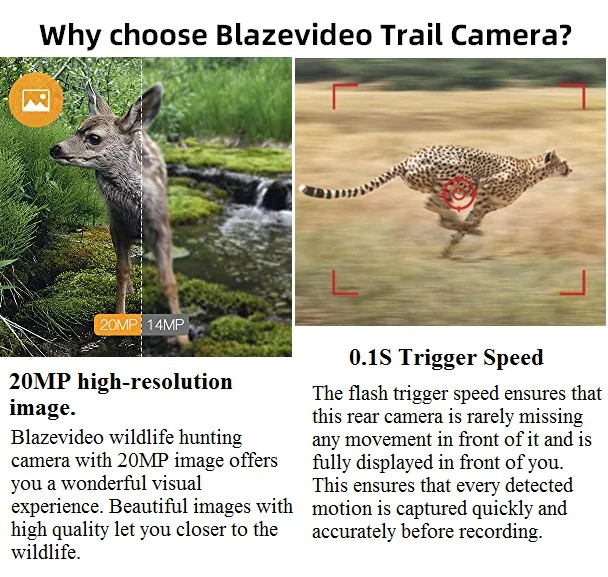 Why choose Blazevideo Trail Camera?

20MP 14MP

20MP high-resolution image.

Blazevideo wildlife hunting camera with 20MP image offers you a wonderful visual experience. Beautiful images with high quality let you closer to the wildlife.

0.1S Trigger Speed

The flash trigger speed ensures that this rear camera is rarely missing any movement in front of it and is fully displayed in front of you. This ensures that every detected motion is captured quickly and accurately before recording.